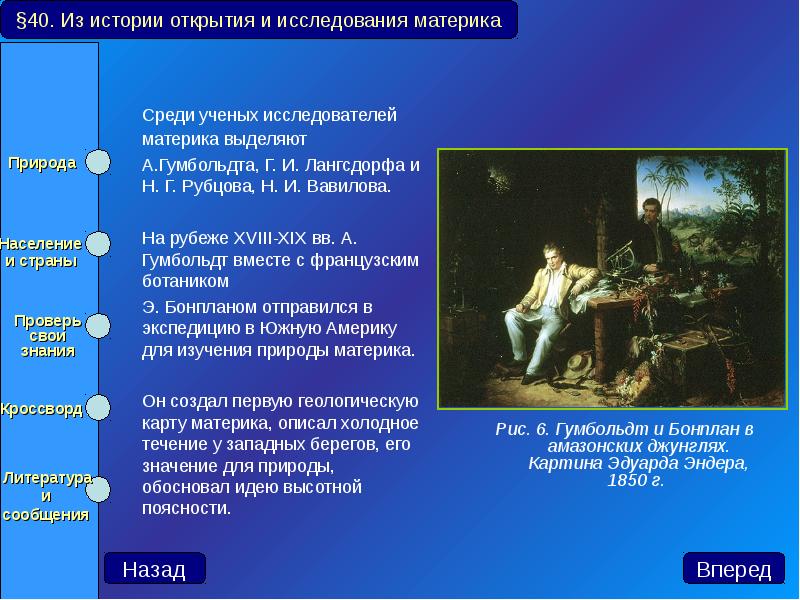 §40. Из истории открытия и исследования материка

Природа

Население и страны

Проверь свои знания

Кроссворд

Литература и сообщения

Среди ученых исследователей материка выделяют А.Гумбольдта, Г. И. Лангсдорфа и Н. Г. Рубцова, Н. И. Вавилова.

На рубеже XVIII-XIX вв. А. Гумбольдт вместе с французским ботаником

Э. Бонпланом отправился в экспедицию в Южную Америку для изучения природы материка.

Он создал первую геологическую карту материка, описал холодное течение у западных берегов, его значение для природы, обосновал идею высотной поясности.

Рис. 6. Гумбольдт и Бонплан в амазонских джунглях. Картина Эдуарда Эндера, 1850 г.

Назад

Вперед